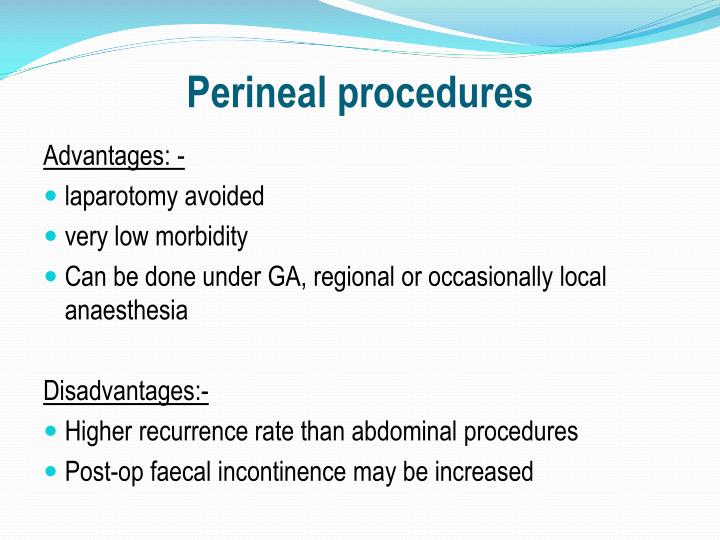 Perineal procedures

Advantages: -

- laparotomy avoided
- very low morbidity
- Can be done under GA, regional or occasionally local anaesthesia

Disadvantages:-

- Higher recurrence rate than abdominal procedures
- Post-op faecal incontinence may be increased